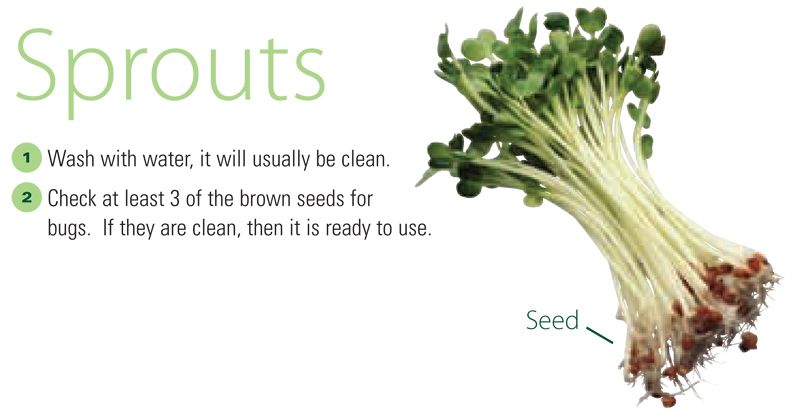 Sprouts

1 Wash with water, it will usually be clean.

2 Check at least 3 of the brown seeds for bugs. If they are clean, then it is ready to use.

Seed